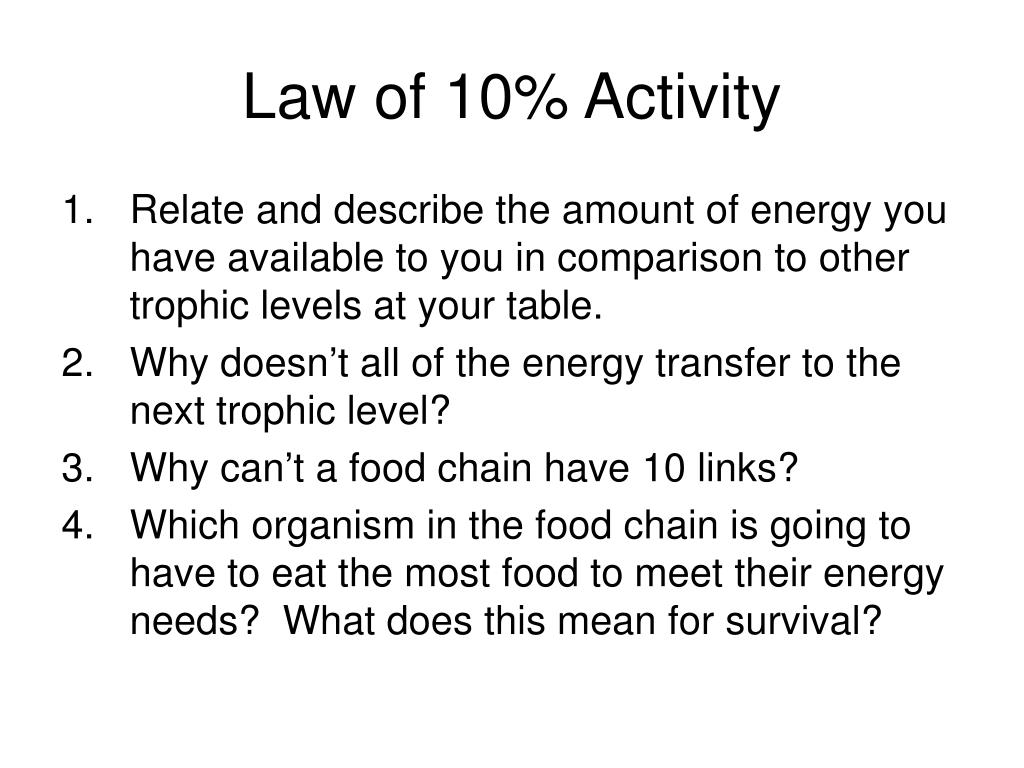 Law of 10% Activity

1. Relate and describe the amount of energy you have available to you in comparison to other trophic levels at your table.
2. Why doesn’t all of the energy transfer to the next trophic level?
3. Why can’t a food chain have 10 links?
4. Which organism in the food chain is going to have to eat the most food to meet their energy needs? What does this mean for survival?